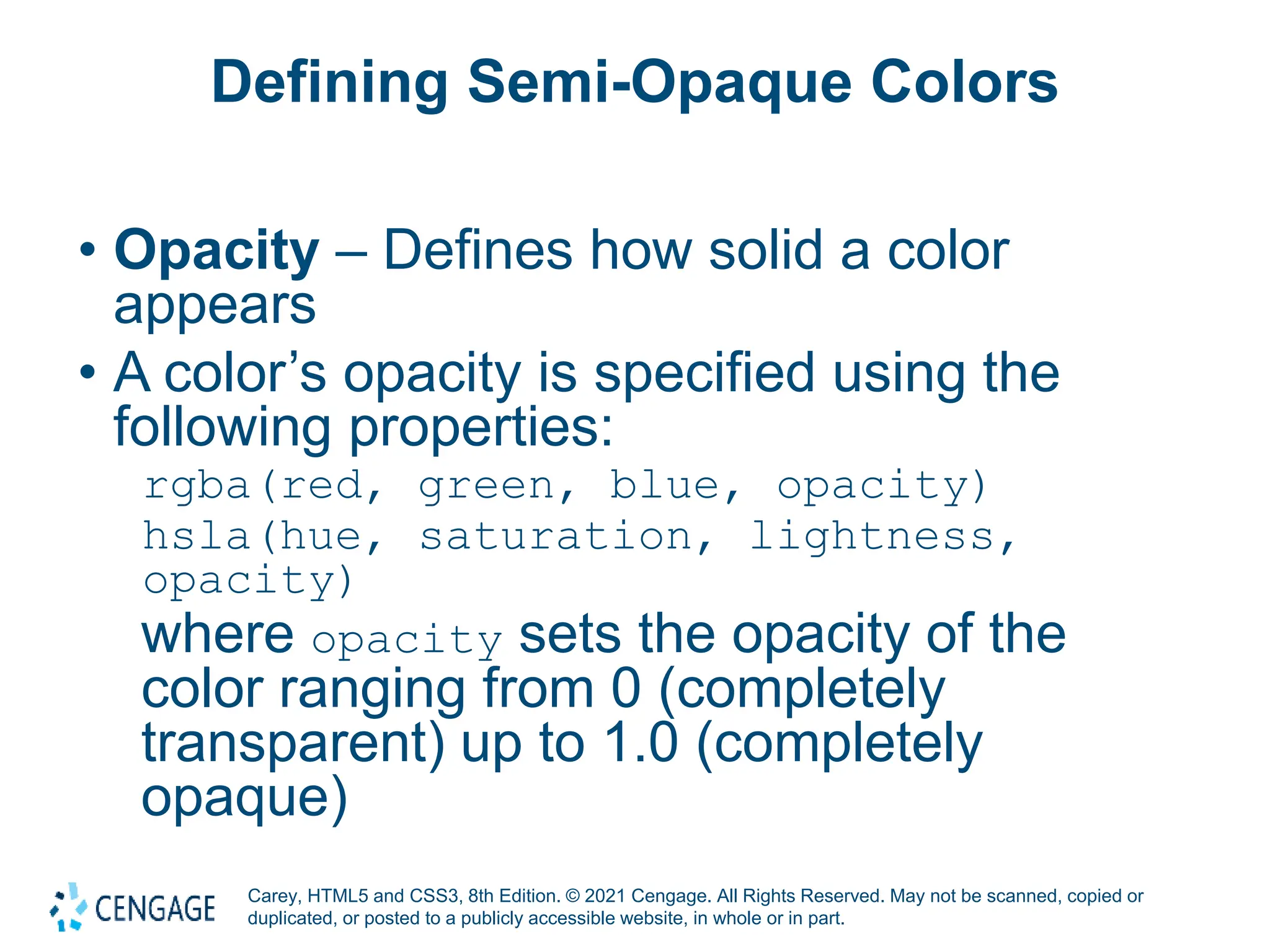 Defining Semi-Opaque Colors

• Opacity – Defines how solid a color appears

• A color’s opacity is specified using the following properties:

rgba(red, green, blue, opacity)
hsla(hue, saturation, lightness, opacity)

where opacity sets the opacity of the color ranging from 0 (completely transparent) up to 1.0 (completely opaque)

CENGAGE

Carey, HTML5 and CSS3, 8th Edition. © 2021 Cengage. All Rights Reserved. May not be scanned, copied or duplicated, or posted to a publicly accessible website, in whole or in part.